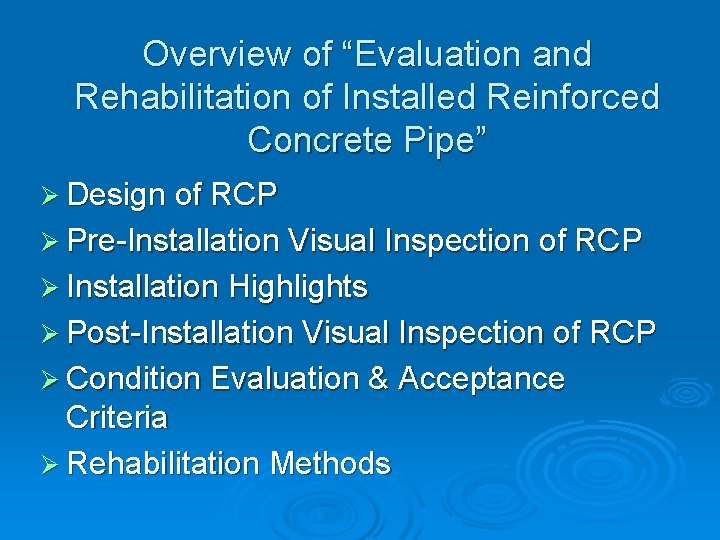 Overview of “Evaluation and Rehabilitation of Installed Reinforced Concrete Pipe”

➢ Design of RCP
➢ Pre-Installation Visual Inspection of RCP
➢ Installation Highlights
➢ Post-Installation Visual Inspection of RCP
➢ Condition Evaluation & Acceptance Criteria
➢ Rehabilitation Methods